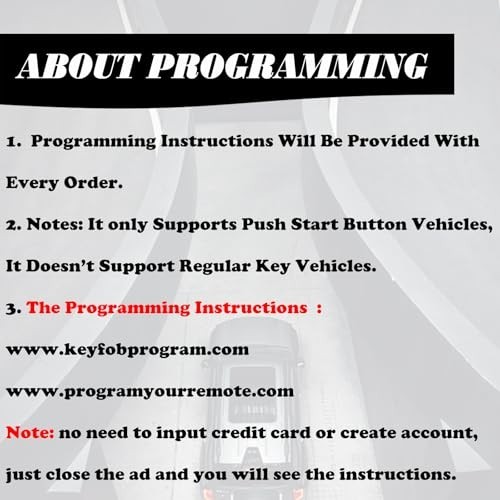 ABOUT PROGRAMMING

1. Programming Instructions Will Be Provided With Every Order.

2. Notes: It only Supports Push Start Button Vehicles, It Doesn't Support Regular Key Vehicles.

3. The Programming Instructions :

www.keyfobprogram.com

www.programyourremote.com

Note: no need to input credit card or create account, just close the ad and you will see the instructions.